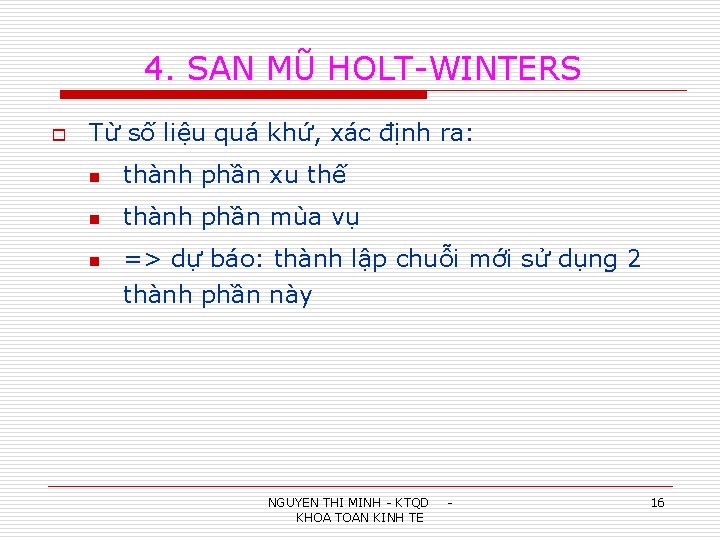 4. SAN MŨ HOLT-WINTERS

Từ số liệu quá khứ, xác định ra:

thành phần xu thế

thành phần mùa vụ

=> dự báo: thành lập chuỗi mới sử dụng 2 thành phần này

NGUYEN THI MINH - KTQD - KHOA TOAN KINH TE

16